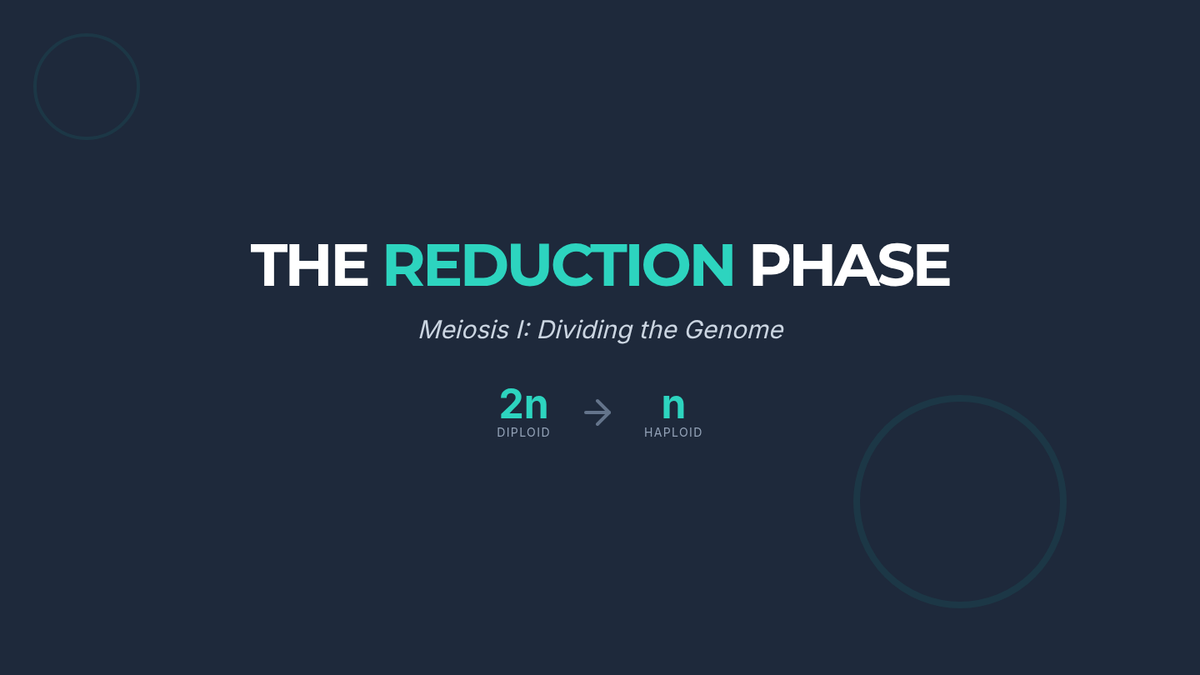 THE REDUCTION PHASE

Meiosis I: Dividing the Genome

2n → n
DIPLOID HAPLOID